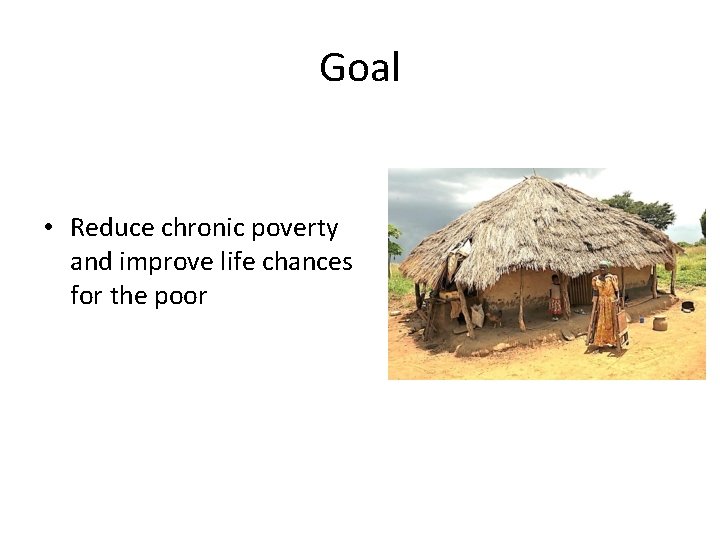 Goal

• Reduce chronic poverty and improve life chances for the poor